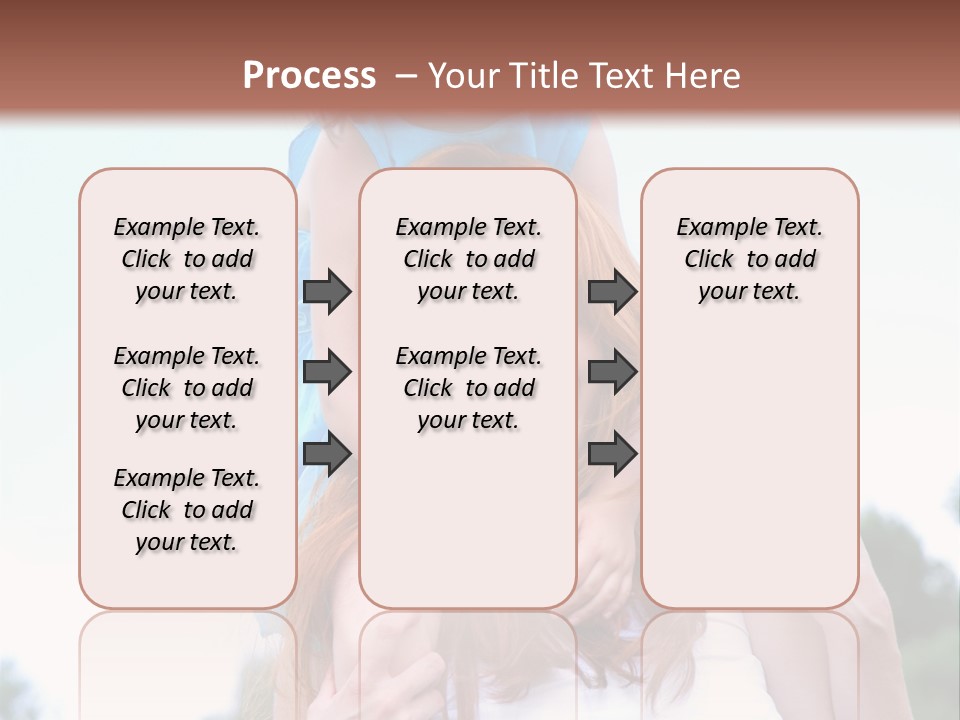 Process – Your Title Text Here

Example Text. Click to add your text.

Example Text. Click to add your text.

Example Text. Click to add your text.

Example Text. Click to add your text.

Example Text. Click to add your text.

Example Text. Click to add your text.